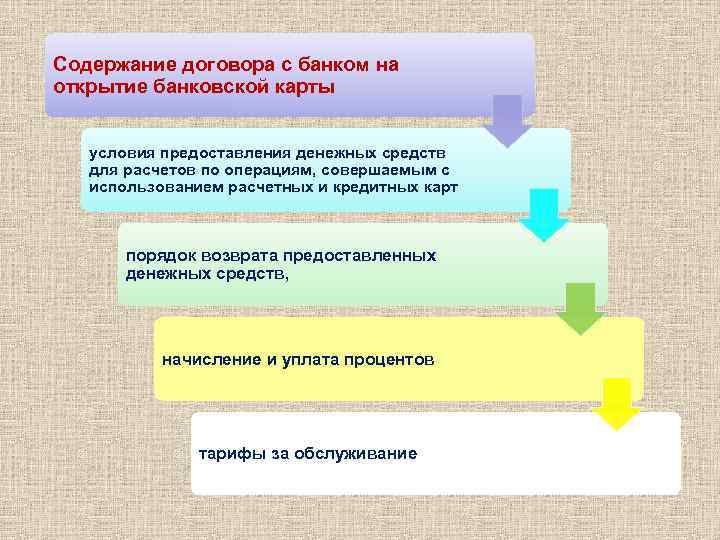 Содержание договора с банком на открытие банковской карты

условия предоставления денежных средств для расчетов по операциям, совершаемым с использованием расчетных и кредитных карт

порядок возврата предоставленных денежных средств,

начисление и уплата процентов

тарифы за обслуживание